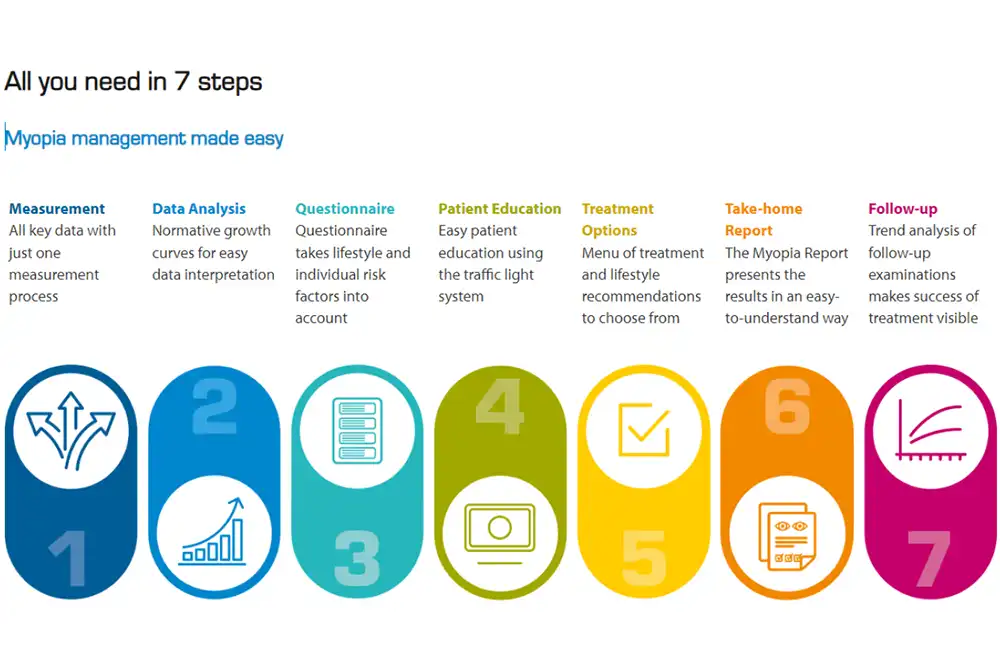 All you need in 7 steps

Myopia management made easy

Measurement
All key data with just one measurement process

Data Analysis
Normative growth curves for easy data interpretation

Questionnaire
Questionnaire takes lifestyle and individual risk factors into account

Patient Education
Easy patient education using the traffic light system

Treatment Options
Menu of treatment and lifestyle recommendations to choose from

Take-home Report
The Myopia Report presents the results in an easy-to-understand way

Follow-up
Trend analysis of follow-up examinations makes success of treatment visible

1

2

3

4

5

6

7